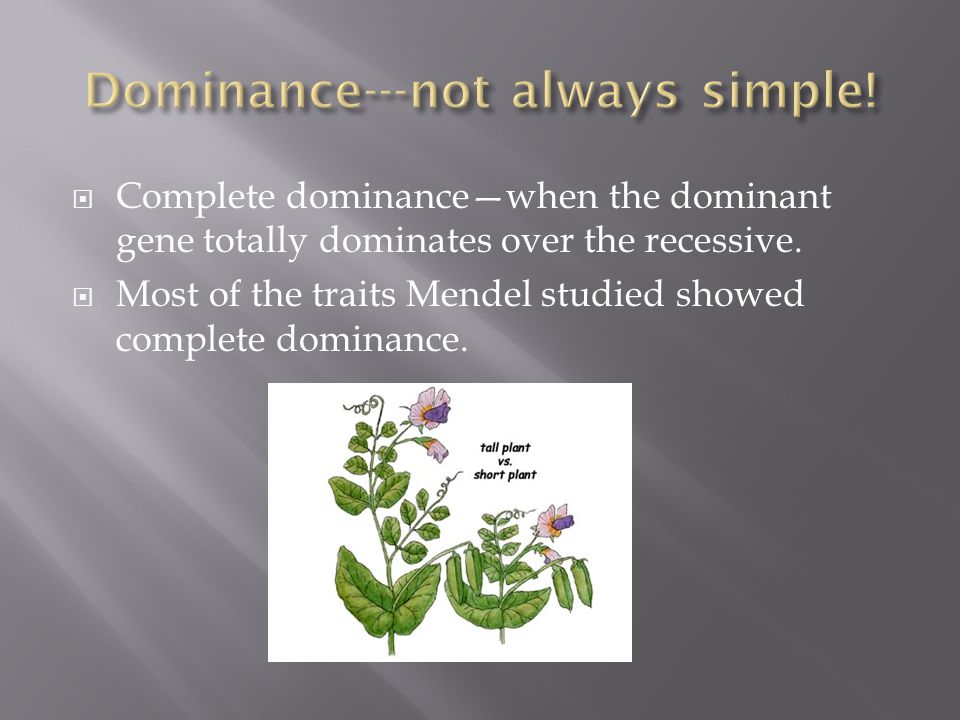 Dominance---not always simple!

Complete dominance—when the dominant gene totally dominates over the recessive.

Most of the traits Mendel studied showed complete dominance.

tall plant
vs.
short plant